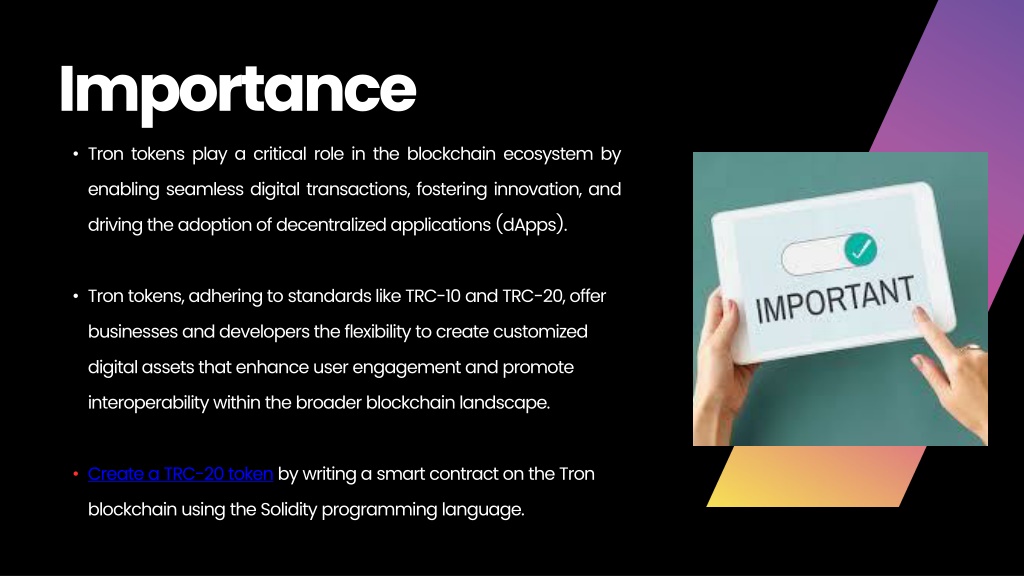 Importance

• Tron tokens play a critical role in the blockchain ecosystem by enabling seamless digital transactions, fostering innovation, and driving the adoption of decentralized applications (dApps).

• Tron tokens, adhering to standards like TRC-10 and TRC-20, offer businesses and developers the flexibility to create customized digital assets that enhance user engagement and promote interoperability within the broader blockchain landscape.

• Create a TRC-20 token by writing a smart contract on the Tron blockchain using the Solidity programming language.

IMPORTANT